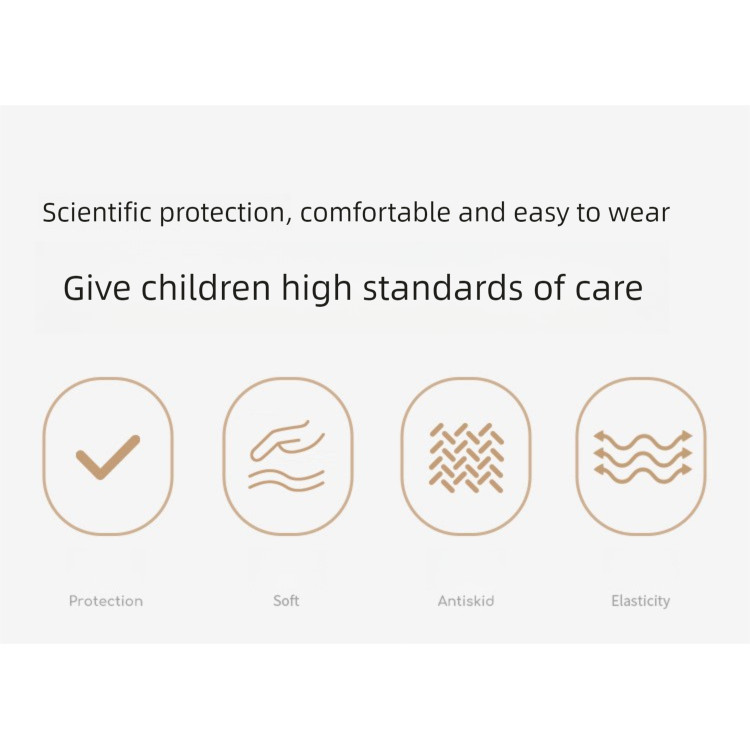 Scientific protection, comfortable and easy to wear

Give children high standards of care

Protection

Soft

Antiskid

Elasticity